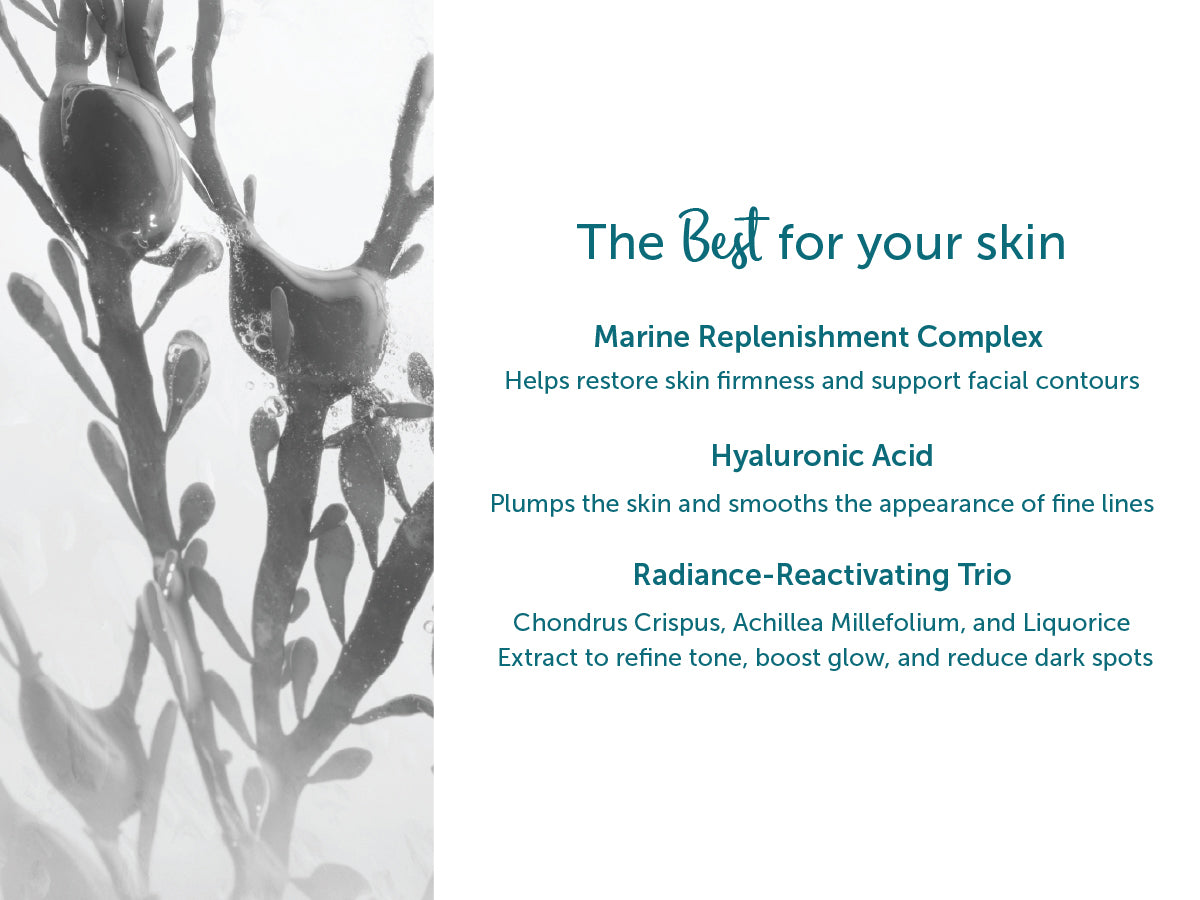 The Best for your skin

Marine Replenishment Complex

Helps restore skin firmness and support facial contours

Hyaluronic Acid

Plumps the skin and smooths the appearance of fine lines

Radiance-Reactivating Trio

Chondrus Crispus, Achillea Millefolium, and Liquorice Extract to refine tone, boost glow, and reduce dark spots